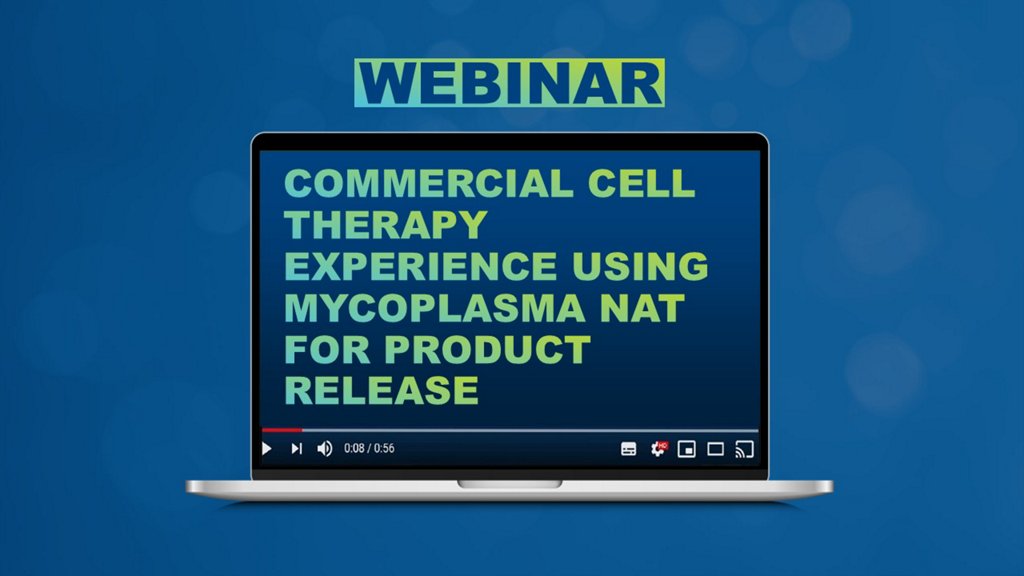 WEBINAR

COMMERCIAL CELL THERAPY EXPERIENCE USING MYCOPLASMA NAT FOR PRODUCT RELEASE

0:08 / 0:56

HD